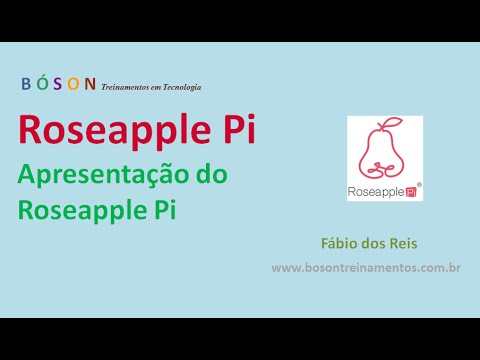 BÓSON Treinamentos em Tecnologia

Roseapple Pi

Apresentação do Roseapple Pi

Roseapple Pi®

Fábio dos Reis

www.bosontreinamentos.com.br